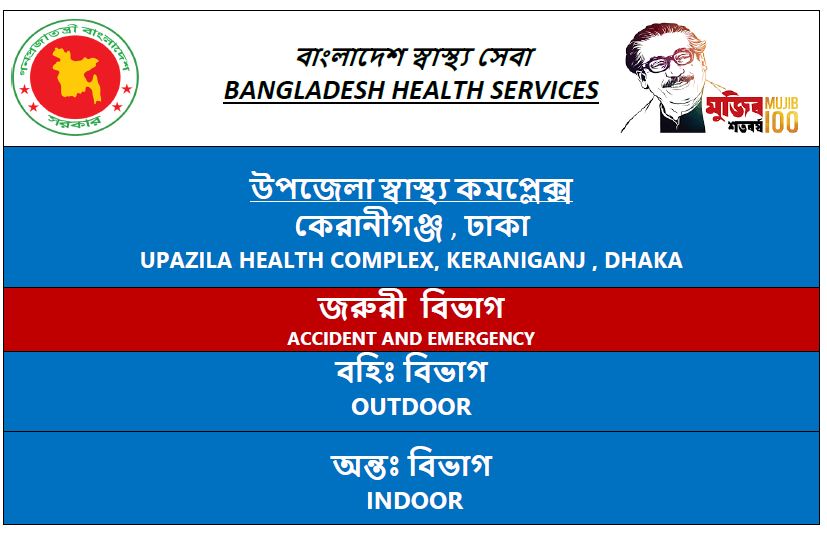 গণপ্রজাতন্ত্রী বাংলাদেশ সরকার

বাংলাদেশ স্বাস্থ্য সেবা
BANGLADESH HEALTH SERVICES

মুজিব শতবর্ষ MUJIB 100

উপজেলা স্বাস্থ্য কমপ্লেক্স
কেরানীগঞ্জ , ঢাকা
UPAZILA HEALTH COMPLEX, KERANIGANJ , DHAKA

জরুরী বিভাগ
ACCIDENT AND EMERGENCY

বহিঃ বিভাগ
OUTDOOR

অন্তঃ বিভাগ
INDOOR